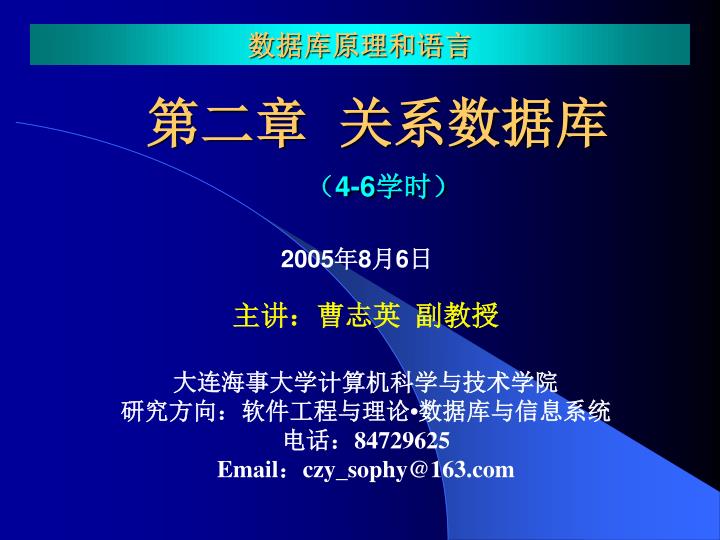 数据库原理和语言

第二章 关系数据库

（4-6学时）

2005年8月6日

主讲：曹志英 副教授

大连海事大学计算机科学与技术学院
研究方向：软件工程与理论•数据库与信息系统
电话：84729625
Email：czy_sophy@163.com